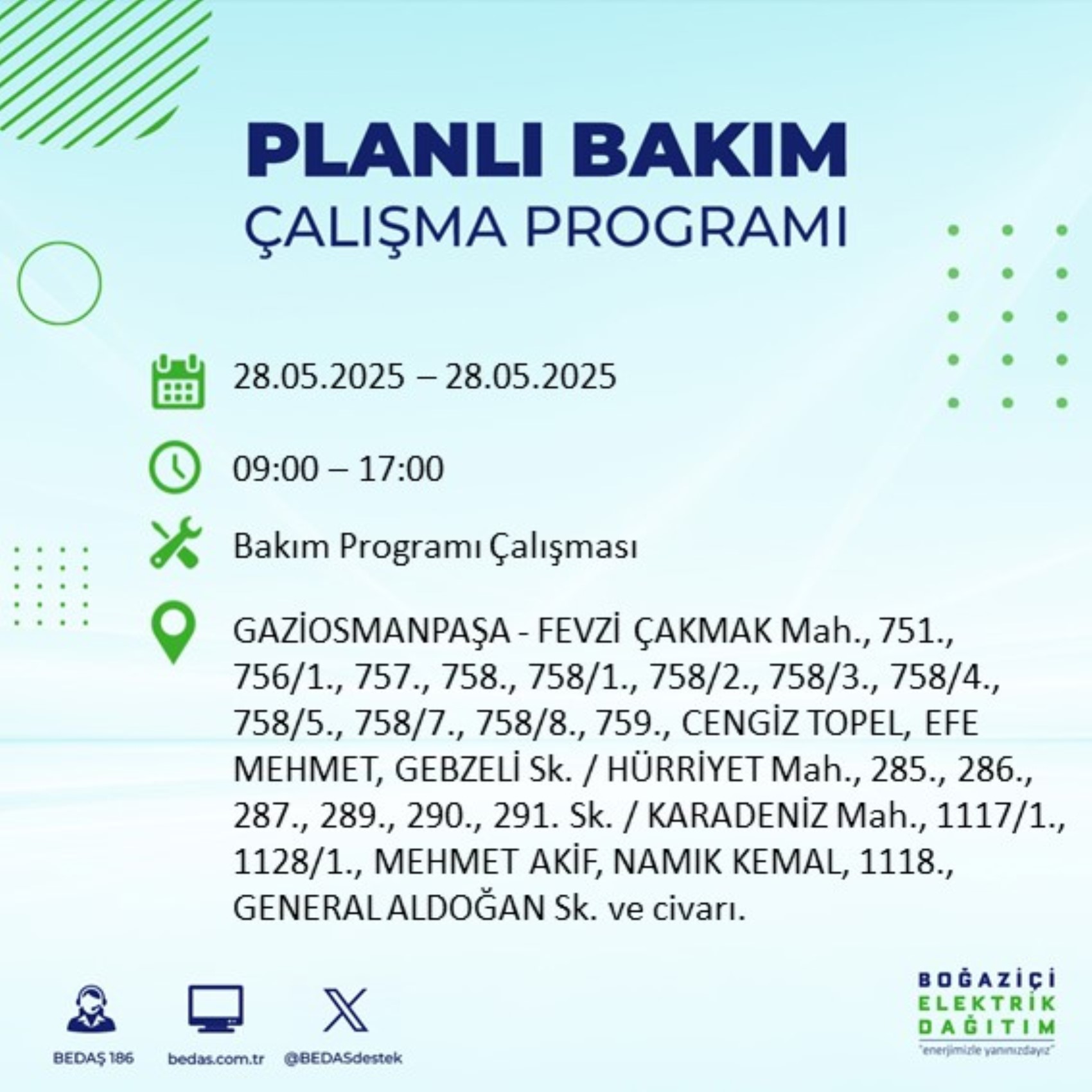 PLANLI BAKIM
ÇALIŞMA PROGRAMI

28.05.2025 – 28.05.2025

09:00 – 17:00

Bakım Programı Çalışması

GAZİOSMANPAŞA - FEVZİ ÇAKMAK Mah., 751., 756/1., 757., 758., 758/1., 758/2., 758/3., 758/4., 758/5., 758/7., 758/8., 759., CENGİZ TOPEL, EFE MEHMET, GEBZELİ Sk. / HÜRRİYET Mah., 285., 286., 287., 289., 290., 291. Sk. / KARADENİZ Mah., 1117/1., 1128/1., MEHMET AKİF, NAMIK KEMAL, 1118., GENERAL ALDOĞAN Sk. ve civarı.

BEDAŞ 186
bedas.com.tr
@BEDASdestek

BOĞAZİÇİ
ELEKTRİK
DAĞITIM
"enerjimizle yanınızdayız"